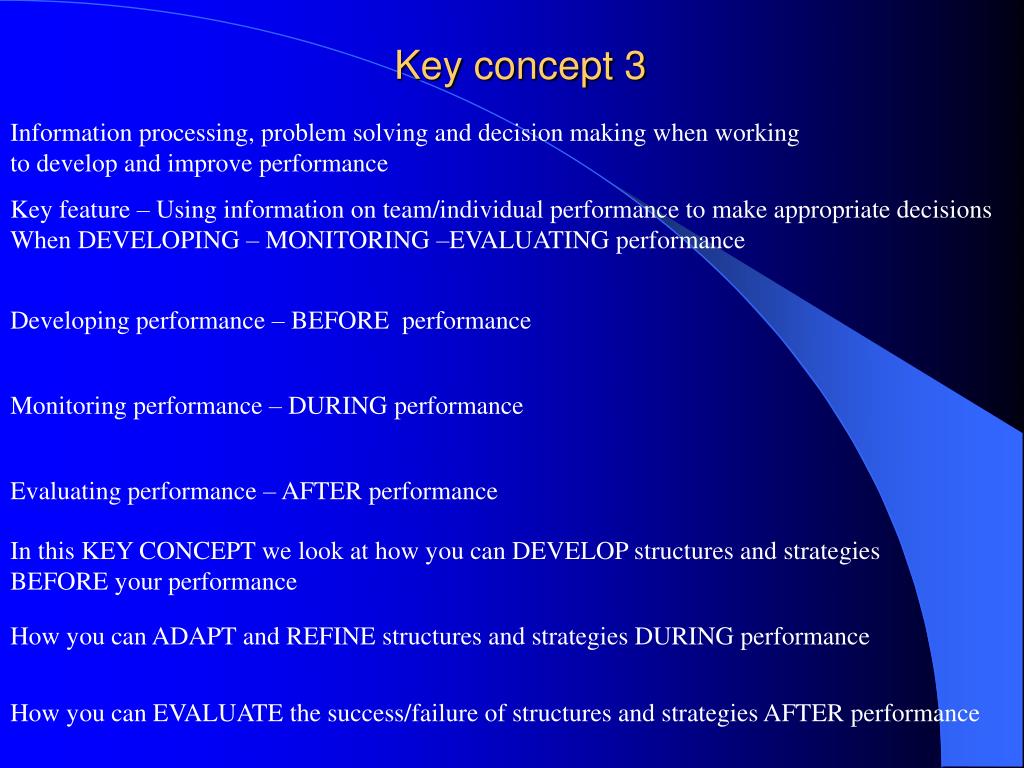 Key concept 3

Information processing, problem solving and decision making when working to develop and improve performance

Key feature – Using information on team/individual performance to make appropriate decisions When DEVELOPING – MONITORING –EVALUATING performance

Developing performance – BEFORE performance

Monitoring performance – DURING performance

Evaluating performance – AFTER performance

In this KEY CONCEPT we look at how you can DEVELOP structures and strategies BEFORE your performance

How you can ADAPT and REFINE structures and strategies DURING performance

How you can EVALUATE the success/failure of structures and strategies AFTER performance